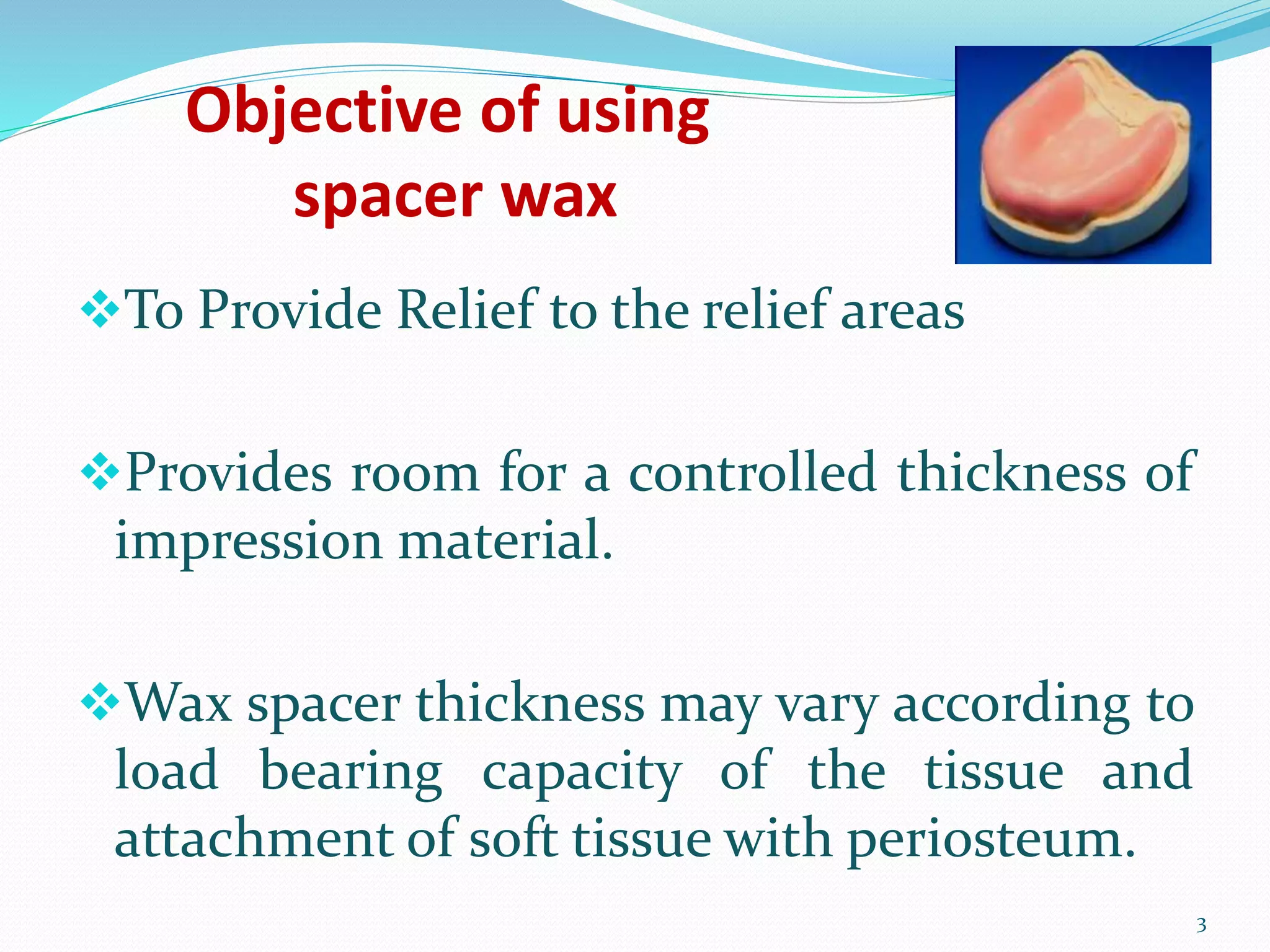 Objective of using spacer wax

❖To Provide Relief to the relief areas

❖Provides room for a controlled thickness of impression material.

❖Wax spacer thickness may vary according to load bearing capacity of the tissue and attachment of soft tissue with periosteum.

3